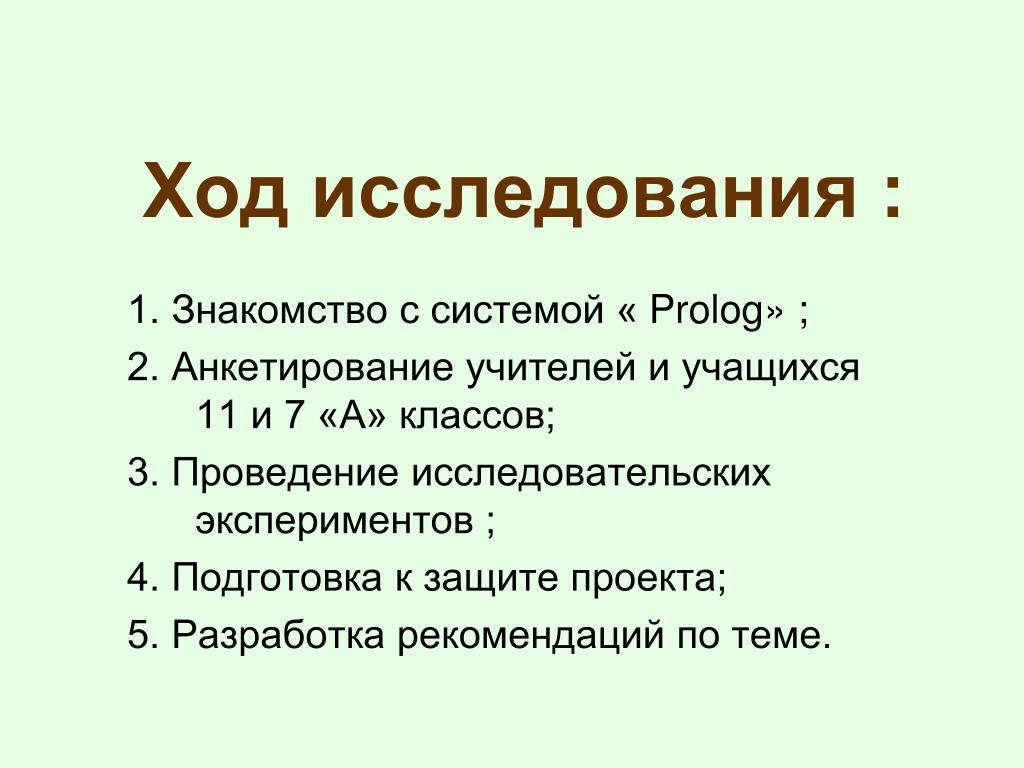 Ход исследования :

1. Знакомство с системой « Prolog» ;
2. Анкетирование учителей и учащихся 11 и 7 «А» классов;
3. Проведение исследовательских экспериментов ;
4. Подготовка к защите проекта;
5. Разработка рекомендаций по теме.